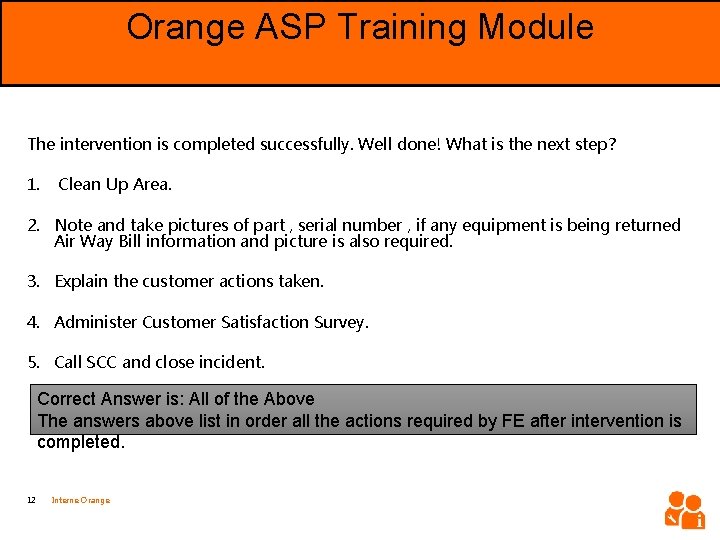 Orange ASP Training Module

The intervention is completed successfully. Well done! What is the next step?

1. Clean Up Area.

2. Note and take pictures of part , serial number , if any equipment is being returned Air Way Bill information and picture is also required.

3. Explain the customer actions taken.

4. Administer Customer Satisfaction Survey.

5. Call SCC and close incident.

Correct Answer is: All of the Above
The answers above list in order all the actions required by FE after intervention is completed.

12 Interne Orange